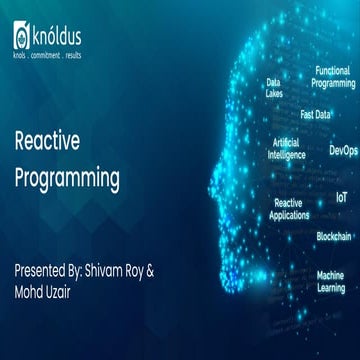 knóldus
knols . commitment . results

Reactive Programming

Presented By: Shivam Roy & Mohd Uzair

Data Lakes

Functional Programming

Fast Data

Artificial Intelligence

DevOps

Reactive Applications

IoT

Blockchain

Machine Learning